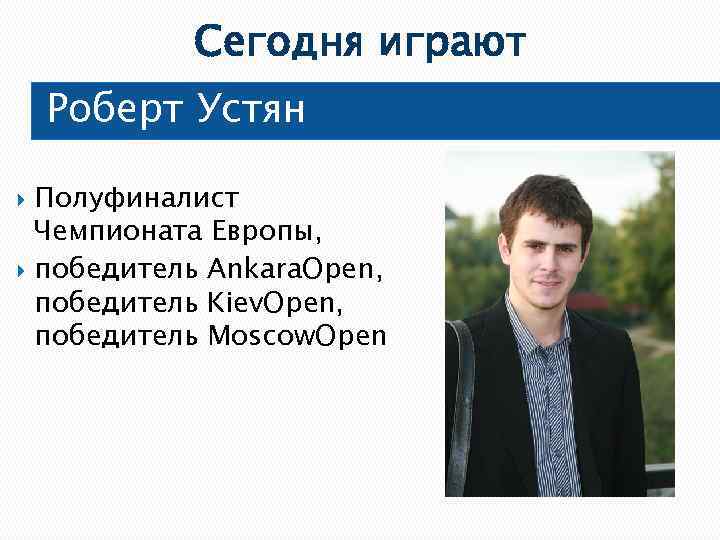 Сегодня играют

Роберт Устян

Полуфиналист Чемпионата Европы,

победитель AnkaraOpen, победитель KievOpen, победитель MoscowOpen